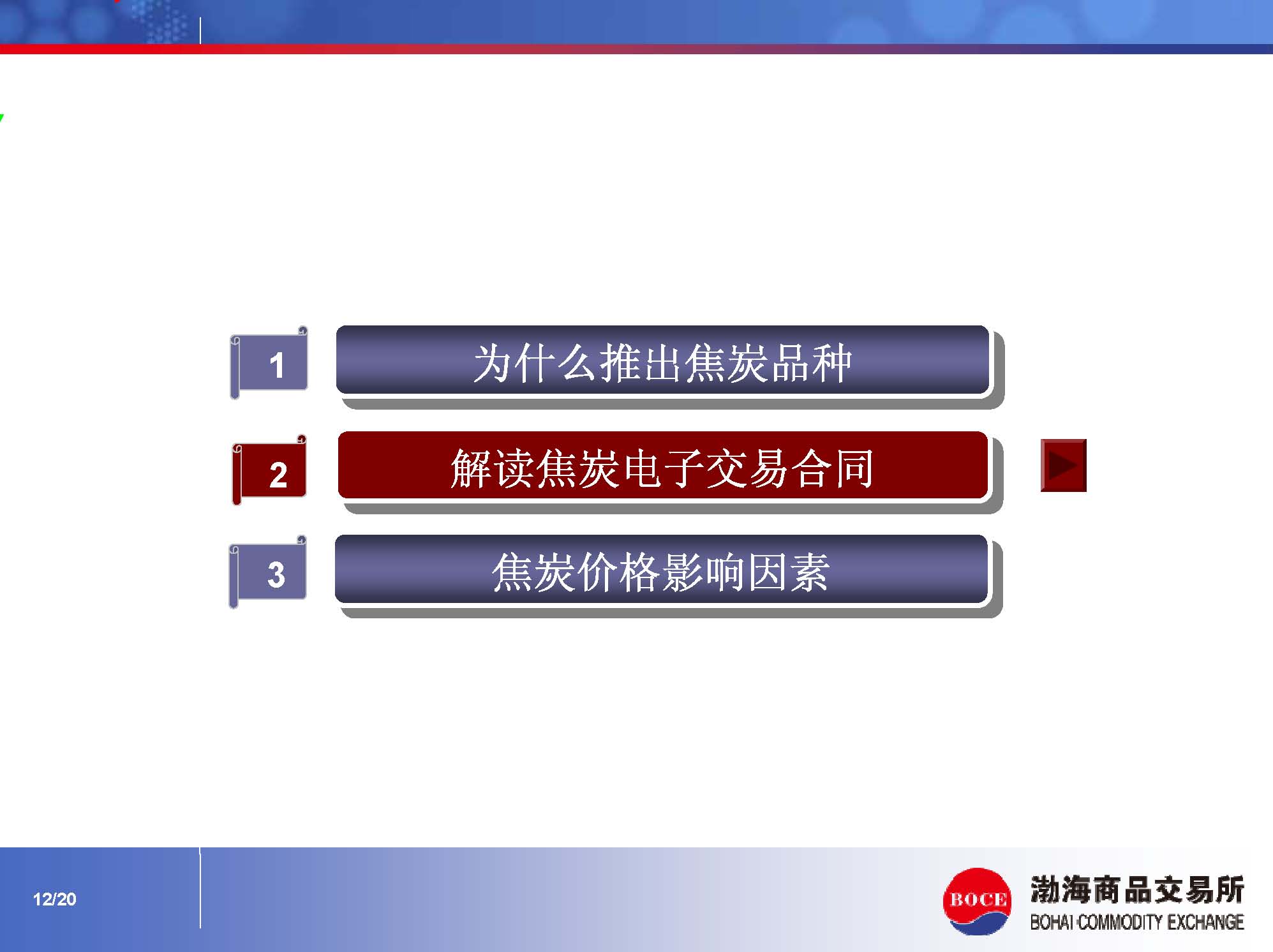 1
为什么推出焦炭品种

2
解读焦炭电子交易合同

3
焦炭价格影响因素

12/20

BOCE
渤海商品交易所
BOHAI COMMODITY EXCHANGE